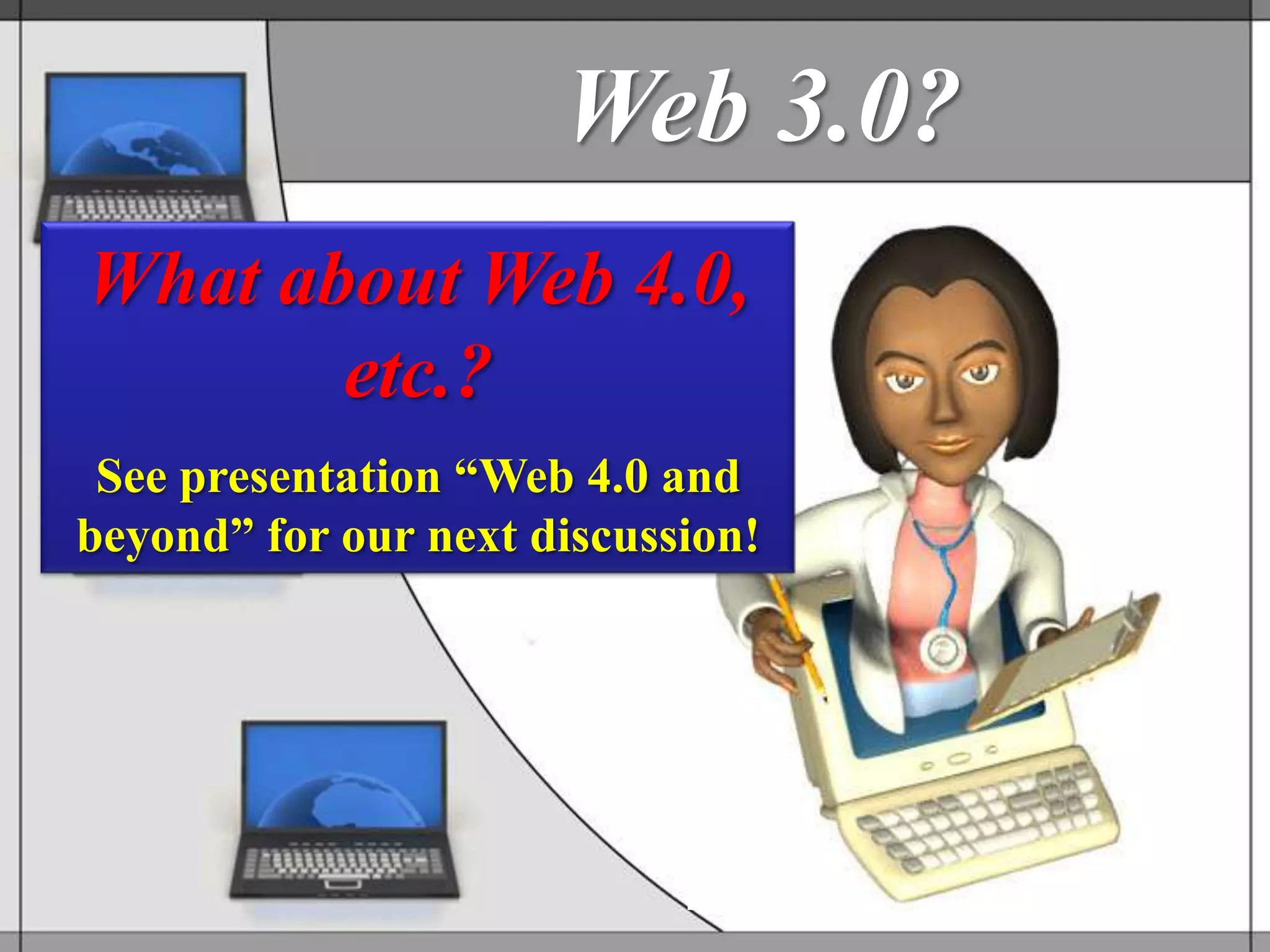 Web 3.0?

What about Web 4.0, etc.?

See presentation “Web 4.0 and beyond” for our next discussion!